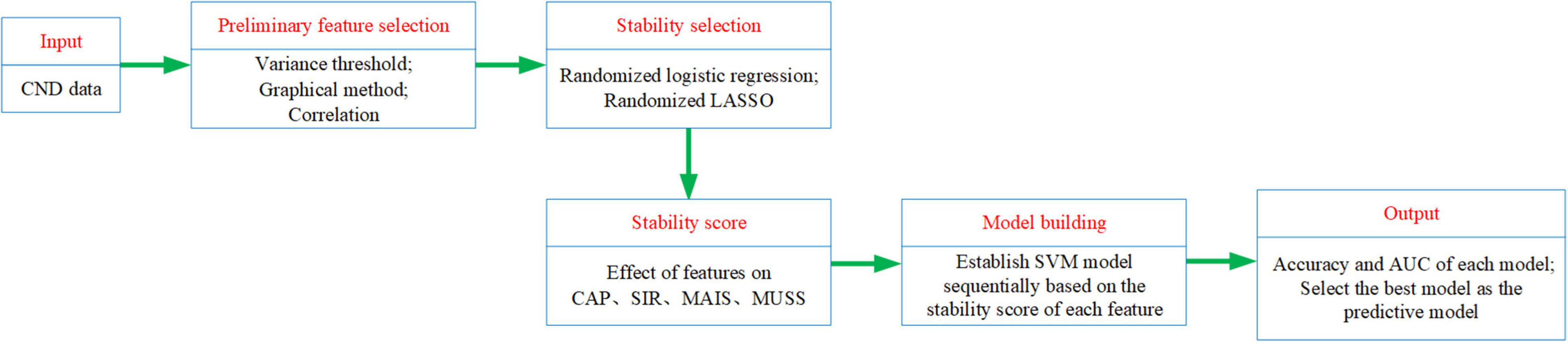 Input

CND data

Preliminary feature selection

Variance threshold;
Graphical method;
Correlation

Stability selection

Randomized logistic regression;
Randomized LASSO

Stability score

Effect of features on
CAP、SIR、MAIS、MUSS

Model building

Establish SVM model sequentially based on the stability score of each feature

Output

Accuracy and AUC of each model;
Select the best model as the predictive model